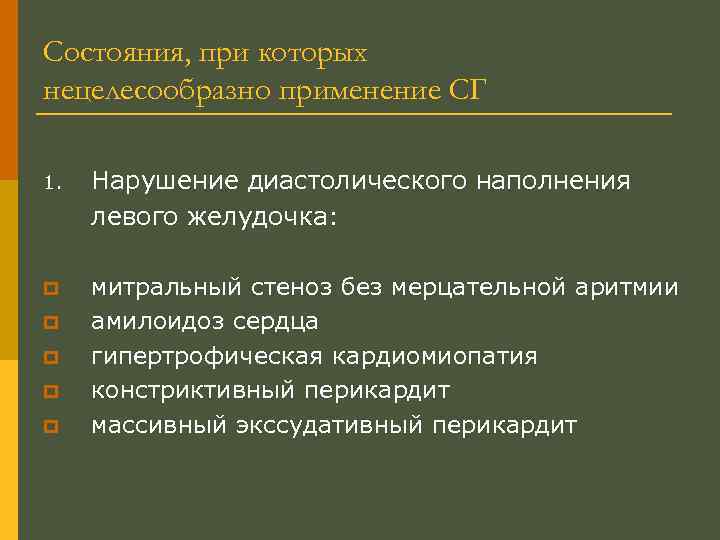 Состояния, при которых нецелесообразно применение СГ

1. Нарушение диастолического наполнения левого желудочка:

- митральный стеноз без мерцательной аритмии
- амилоидоз сердца
- гипертрофическая кардиомиопатия
- констриктивный перикардит
- массивный экссудативный перикардит